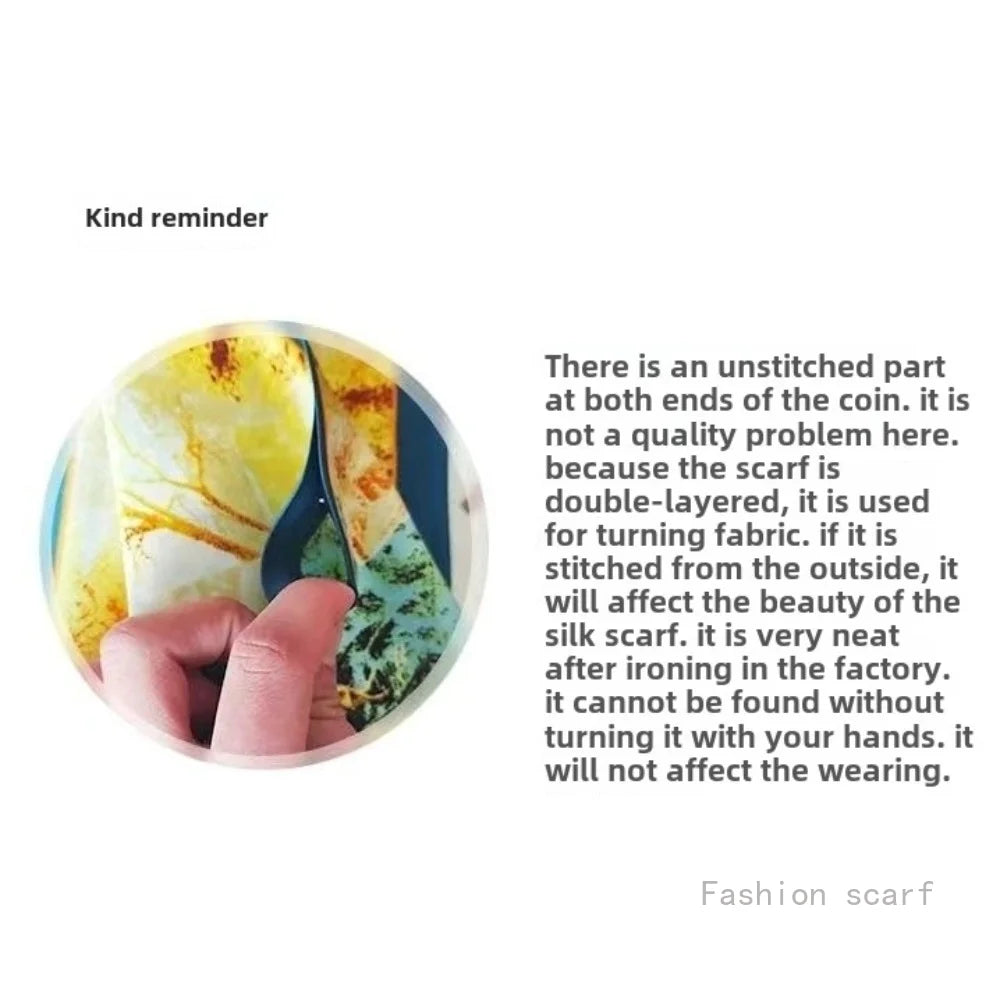 Kind reminder

There is an unstitched part at both ends of the coin. it is not a quality problem here. because the scarf is double-layered, it is used for turning fabric. if it is stitched from the outside, it will affect the beauty of the silk scarf. it is very neat after ironing in the factory. it cannot be found without turning it with your hands. it will not affect the wearing.

Fashion scarf